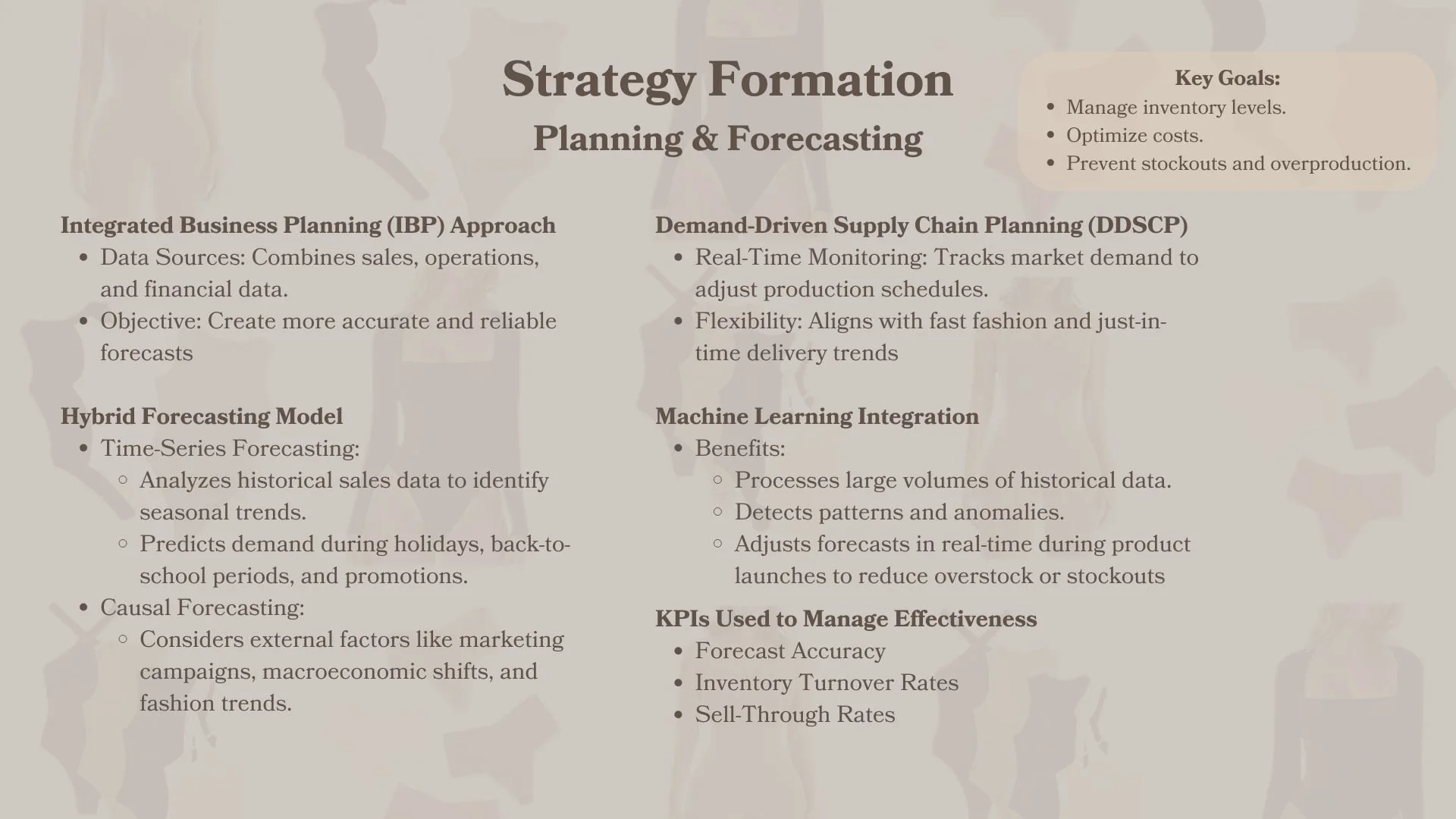 Strategy Formation
Planning & Forecasting

Key Goals:
- Manage inventory levels.
- Optimize costs.
- Prevent stockouts and overproduction.

Integrated Business Planning (IBP) Approach
- Data Sources: Combines sales, operations, and financial data.
- Objective: Create more accurate and reliable forecasts

Hybrid Forecasting Model
- Time-Series Forecasting:
  - Analyzes historical sales data to identify seasonal trends.
  - Predicts demand during holidays, back-to-school periods, and promotions.
- Causal Forecasting:
  - Considers external factors like marketing campaigns, macroeconomic shifts, and fashion trends.

Demand-Driven Supply Chain Planning (DDSCP)
- Real-Time Monitoring: Tracks market demand to adjust production schedules.
- Flexibility: Aligns with fast fashion and just-in-time delivery trends

Machine Learning Integration
- Benefits:
  - Processes large volumes of historical data.
  - Detects patterns and anomalies.
  - Adjusts forecasts in real-time during product launches to reduce overstock or stockouts

KPIs Used to Manage Effectiveness
- Forecast Accuracy
- Inventory Turnover Rates
- Sell-Through Rates